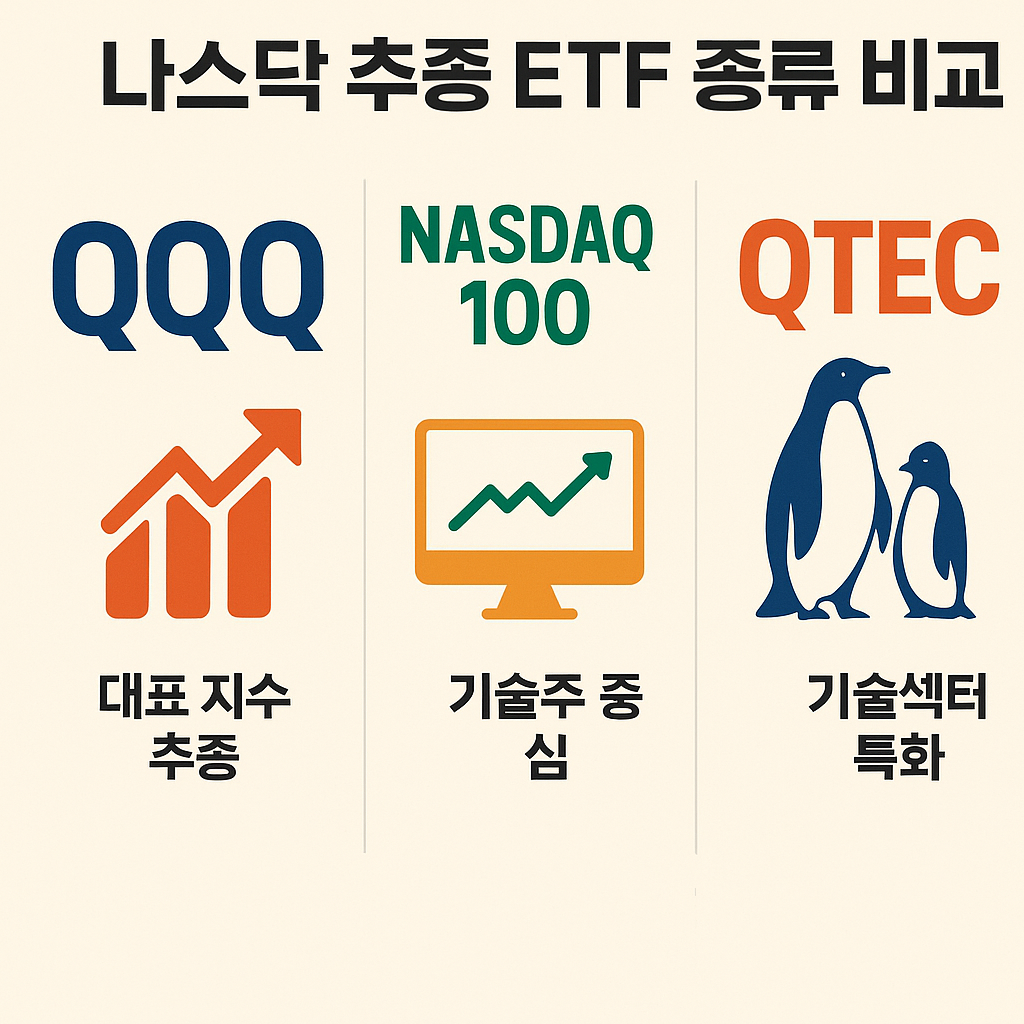 나스닥 추종 ETF 종류 비교

QQQ

대표 지수 추종

NASDAQ 100

기술주 중심

QTEC

기술섹터 특화